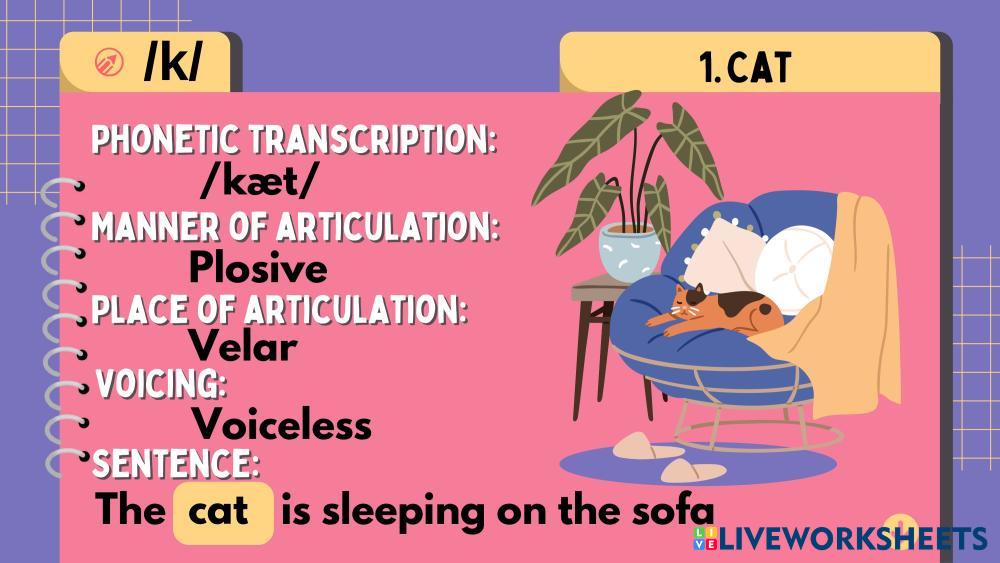 /k/

1. CAT

PHONETIC TRANSCRIPTION:
/kæt/
MANNER OF ARTICULATION:
Plosive
PLACE OF ARTICULATION:
Velar
VOICING:
Voiceless
SENTENCE:
The cat is sleeping on the sofa

LIVEWORKSHEETS